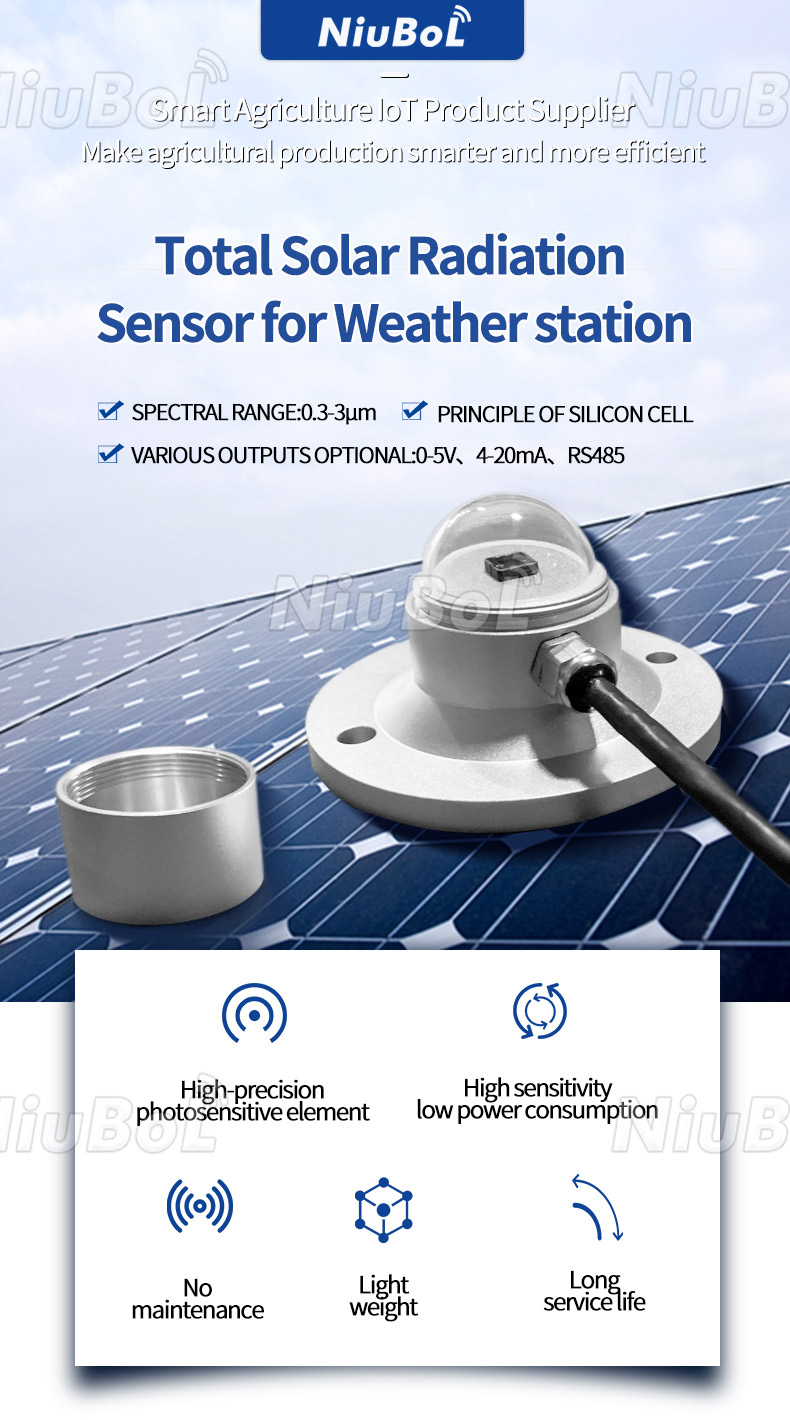 NiuBoL

Smart Agriculture IoT Product Supplier
Make agricultural production smarter and more efficient

Total Solar Radiation Sensor for Weather station

SPECTRAL RANGE:0.3-3μm
PRINCIPLE OF SILICON CELL
VARIOUS OUTPUTS OPTIONAL:0-5V、4-20mA、RS485

NiuBoL

High-precision photosensitive element

High sensitivity low power consumption

No maintenance

Light weight

Long service life